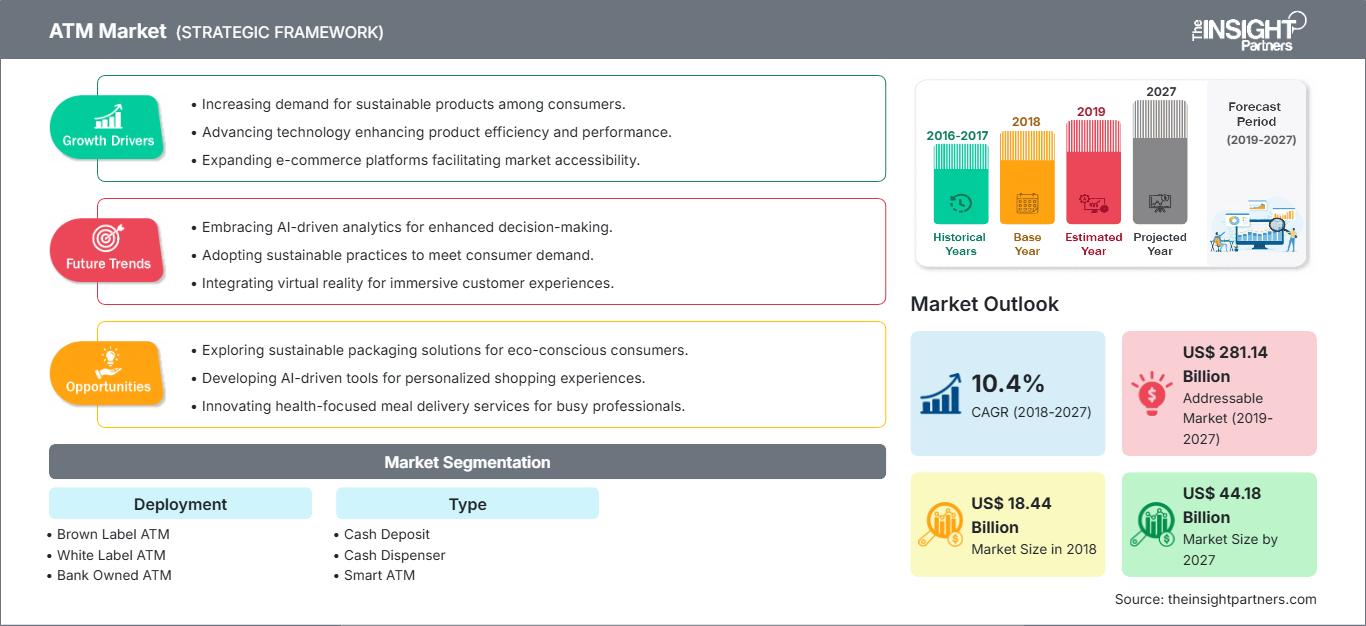 ATM Market (STRATEGIC FRAMEWORK)

The INSIGHT Partners

Growth Drivers

• Increasing demand for sustainable products among consumers.
• Advancing technology enhancing product efficiency and performance.
• Expanding e-commerce platforms facilitating market accessibility.

Future Trends

• Embracing AI-driven analytics for enhanced decision-making.
• Adopting sustainable practices to meet consumer demand.
• Integrating virtual reality for immersive customer experiences.

Opportunities

• Exploring sustainable packaging solutions for eco-conscious consumers.
• Developing AI-driven tools for personalized shopping experiences.
• Innovating health-focused meal delivery services for busy professionals.

Market Segmentation

Deployment
• Brown Label ATM
• White Label ATM
• Bank Owned ATM

Type
• Cash Deposit
• Cash Dispenser
• Smart ATM

2016-2017 Historical Years
2018 Base Year
2019 Estimated Year
2027 Projected Year
Forecast Period (2019-2027)

Market Outlook

10.4% CAGR (2018-2027)

US$ 281.14 Billion Addressable Market (2019-2027)

US$ 18.44 Billion Market Size in 2018

US$ 44.18 Billion Market Size by 2027

Source: theinsightpartners.com